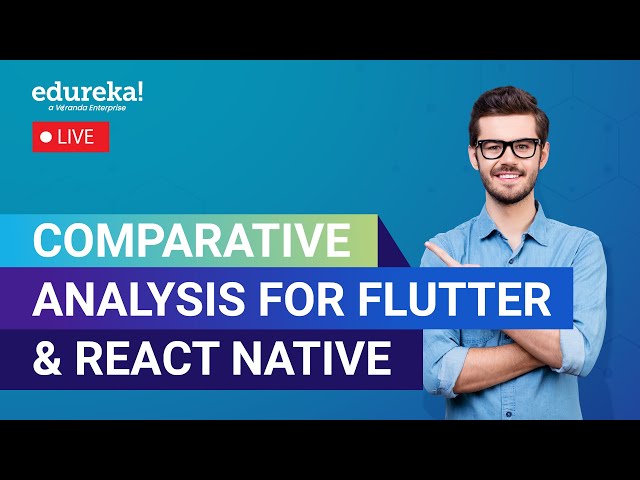 edureka!
a Veranda Enterprise

LIVE

COMPARATIVE ANALYSIS FOR FLUTTER & REACT NATIVE